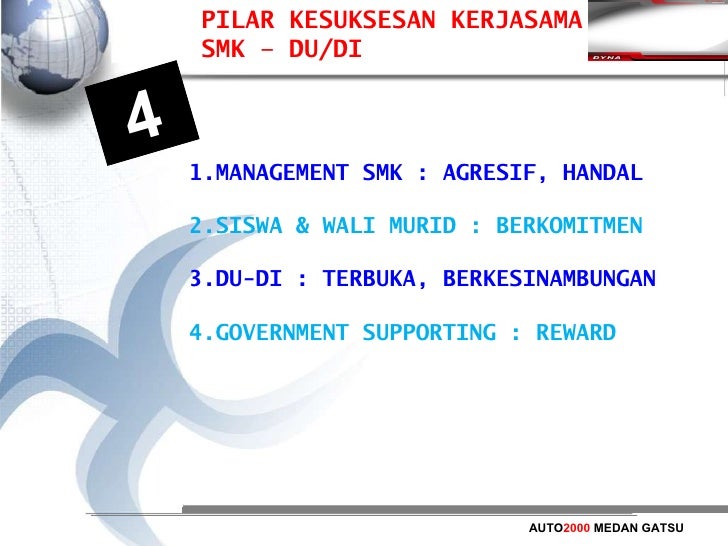 PILAR KESUKSESAN KERJASAMA SMK – DU/DI

DYNA

4

1.MANAGEMENT SMK : AGRESIF, HANDAL

2.SISWA & WALI MURID : BERKOMITMEN

3.DU-DI : TERBUKA, BERKESINAMBUNGAN

4.GOVERNMENT SUPPORTING : REWARD

AUTO2000 MEDAN GATSU